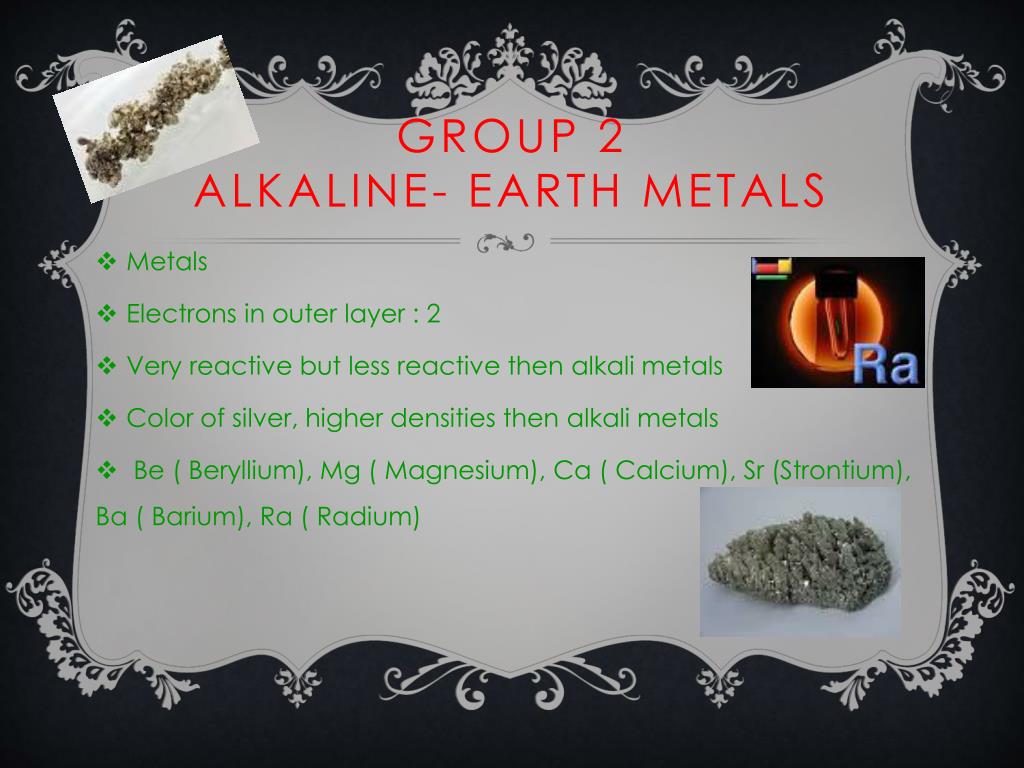 GROUP 2
ALKALINE- EARTH METALS

❖ Metals

❖ Electrons in outer layer : 2

❖ Very reactive but less reactive then alkali metals

❖ Color of silver, higher densities then alkali metals

❖ Be ( Beryllium), Mg ( Magnesium), Ca ( Calcium), Sr (Strontium), Ba ( Barium), Ra ( Radium)

Ra